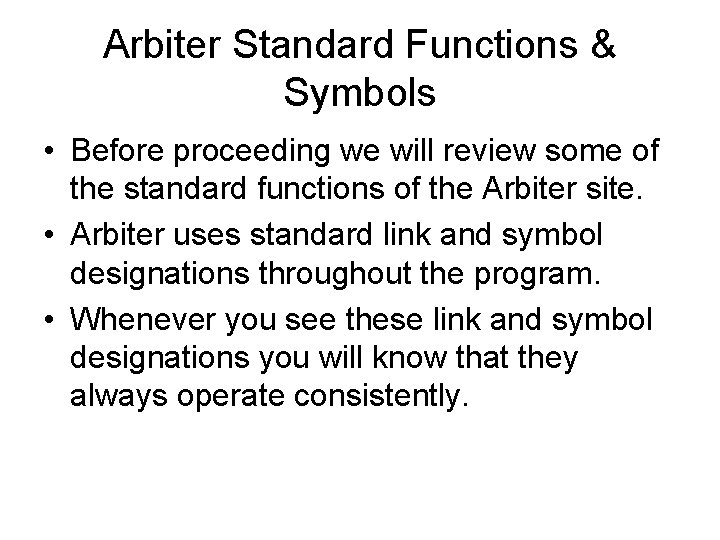 Arbiter Standard Functions & Symbols

• Before proceeding we will review some of the standard functions of the Arbiter site.

• Arbiter uses standard link and symbol designations throughout the program.

• Whenever you see these link and symbol designations you will know that they always operate consistently.